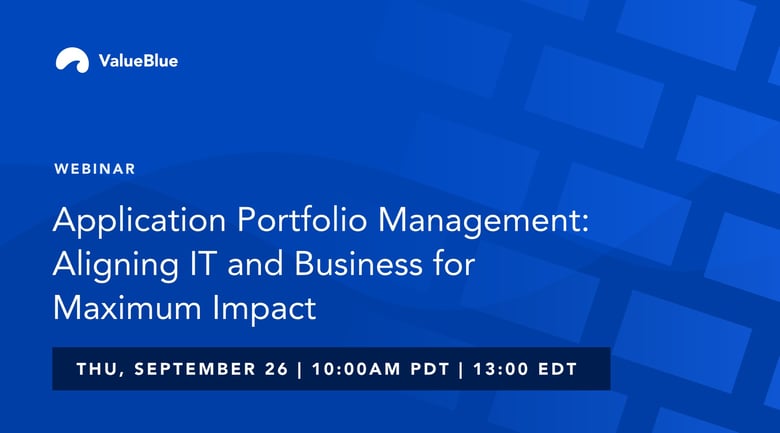 ValueBlue

WEBINAR

Application Portfolio Management: Aligning IT and Business for Maximum Impact

THU, SEPTEMBER 26 | 10:00AM PDT | 13:00 EDT